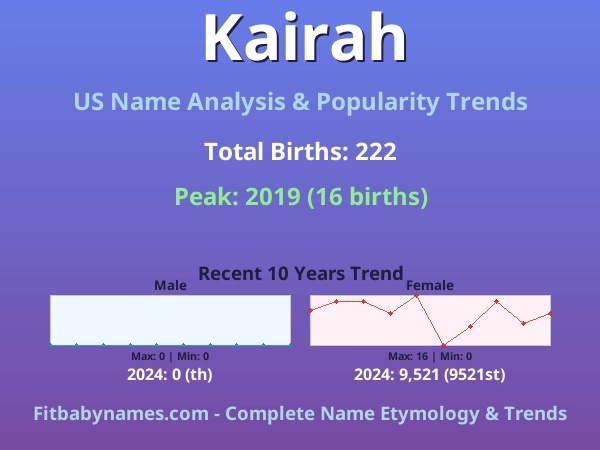 Kairah

US Name Analysis & Popularity Trends

Total Births: 222

Peak: 2019 (16 births)

Recent 10 Years Trend

Male

Max: 0 | Min: 0

2024: 0 (th)

Female

Max: 16 | Min: 0

2024: 9,521 (9521st)

Fitbabynames.com - Complete Name Etymology & Trends